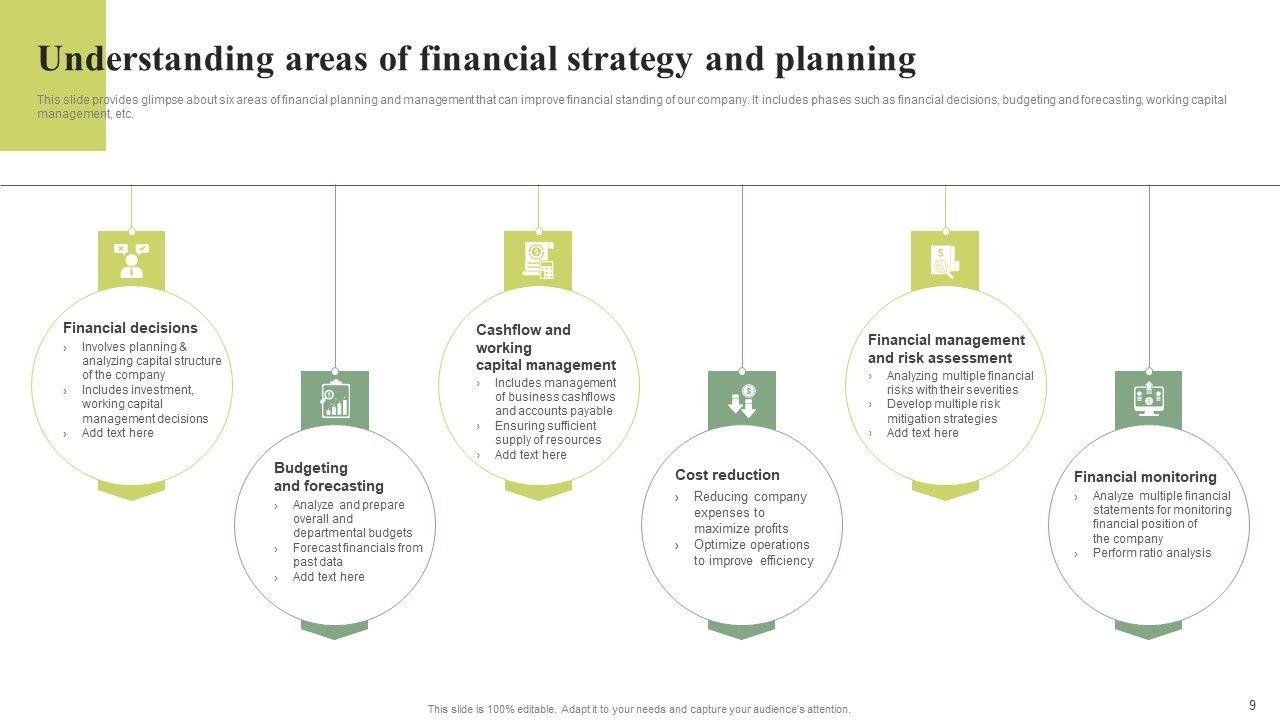 Understanding areas of financial strategy and planning

This slide provides glimpse about six areas of financial planning and management that can improve financial standing of our company. It includes phases such as financial decisions, budgeting and forecasting, working capital management, etc.

Financial decisions
› Involves planning & analyzing capital structure of the company
› Includes investment, working capital management decisions
› Add text here

Budgeting and forecasting
› Analyze and prepare overall and departmental budgets
› Forecast financials from past data
› Add text here

Cashflow and working capital management
› Includes management of business cashflows and accounts payable
› Ensuring sufficient supply of resources
› Add text here

Cost reduction
› Reducing company expenses to maximize profits
› Optimize operations to improve efficiency

Financial management and risk assessment
› Analyzing multiple financial risks with their severities
› Develop multiple risk mitigation strategies
› Add text here

Financial monitoring
› Analyze multiple financial statements for monitoring financial position of the company
› Perform ratio analysis

This slide is 100% editable. Adapt it to your needs and capture your audience's attention.

9